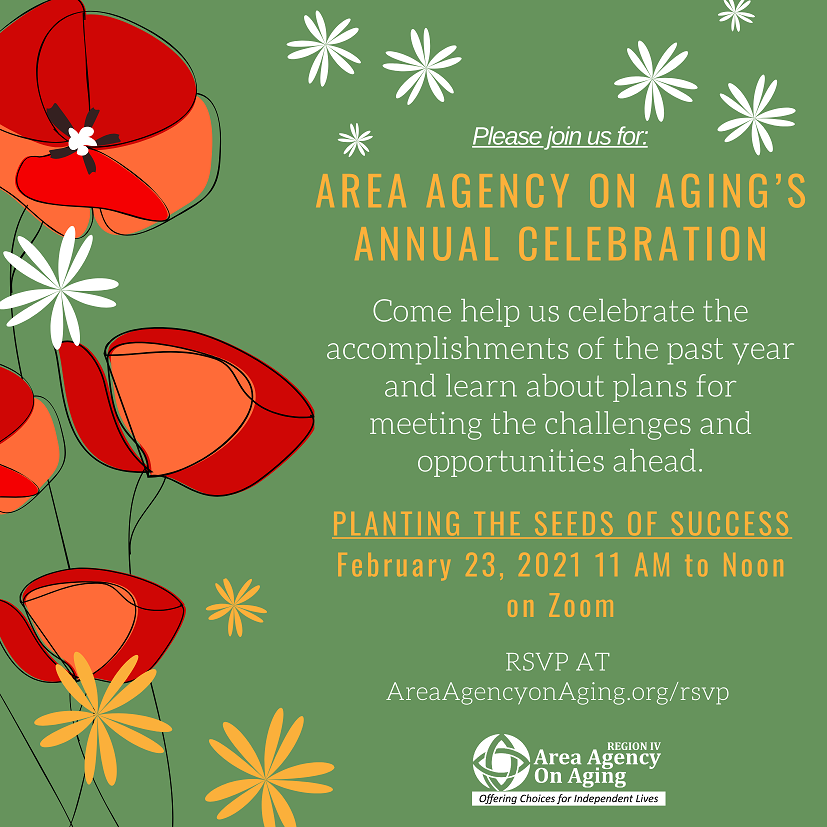 Please join us for:

AREA AGENCY ON AGING'S ANNUAL CELEBRATION

Come help us celebrate the accomplishments of the past year and learn about plans for meeting the challenges and opportunities ahead.

PLANTING THE SEEDS OF SUCCESS
February 23, 2021 11 AM to Noon on Zoom

RSVP AT
AreaAgencyonAging.org/rsvp

REGION IV
Area Agency On Aging
Offering Choices for Independent Lives